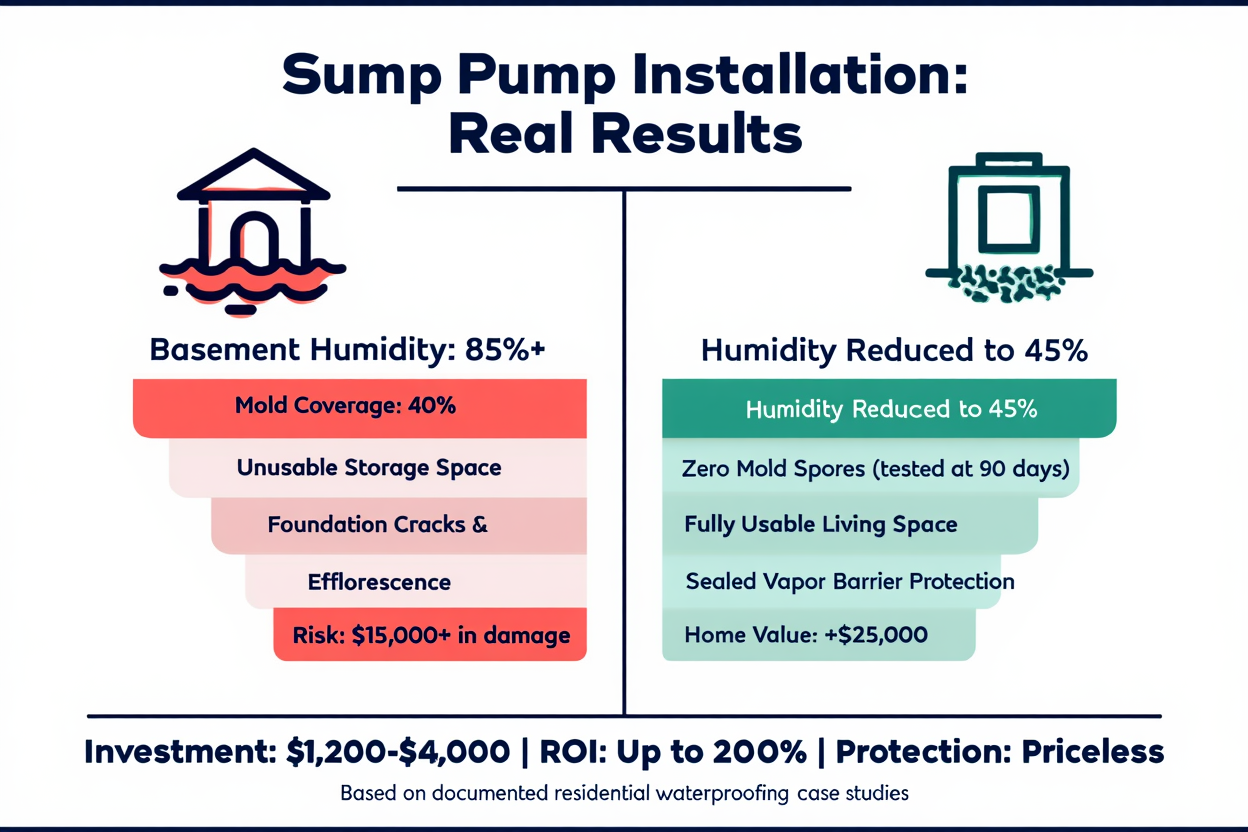 Sump Pump Installation: Real Results

Basement Humidity: 85%+

Mold Coverage: 40%

Unusable Storage Space

Foundation Cracks &

Efflorescence

Risk: $15,000+ in damage

Humidity Reduced to 45%

Humidity Reduced to 45%

Zero Mold Spores (tested at 90 days)

Fully Usable Living Space

Sealed Vapor Barrier Protection

Home Value: +$25,000

Investment: $1,200-$4,000 | ROI: Up to 200% | Protection: Priceless

Based on documented residential waterproofing case studies